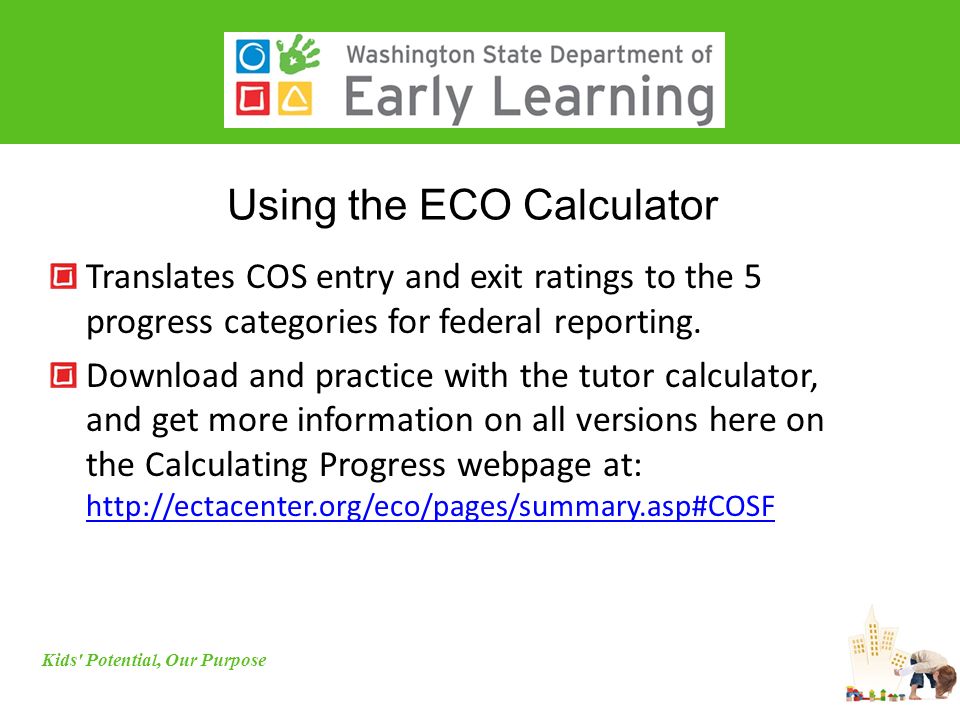 Washington State Department of
Early Learning

Using the ECO Calculator

Translates COS entry and exit ratings to the 5 progress categories for federal reporting.

Download and practice with the tutor calculator, and get more information on all versions here on the Calculating Progress webpage at: http://ectacenter.org/eco/pages/summary.asp#COSF

Kids' Potential, Our Purpose